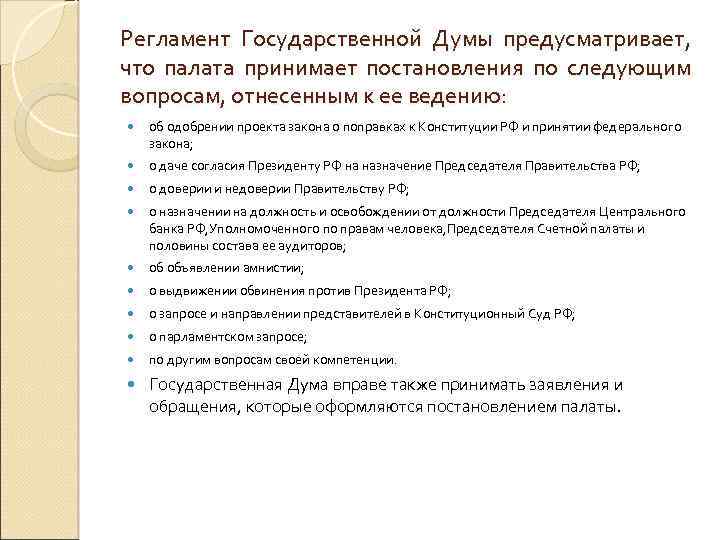 Регламент Государственной Думы предусматривает, что палата принимает постановления по следующим вопросам, отнесенным к ее ведению:

- об одобрении проекта закона о поправках к Конституции РФ и принятии федерального закона;
- о даче согласия Президенту РФ на назначение Председателя Правительства РФ;
- о доверии и недоверии Правительству РФ;
- о назначении на должность и освобождении от должности Председателя Центрального банка РФ,Уполномоченного по правам человека,Председателя Счетной палаты и половины состава ее аудиторов;
- об объявлении амнистии;
- о выдвижении обвинения против Президента РФ;
- о запросе и направлении представителей в Конституционный Суд РФ;
- о парламентском запросе;
- по другим вопросам своей компетенции.

- Государственная Дума вправе также принимать заявления и обращения, которые оформляются постановлением палаты.